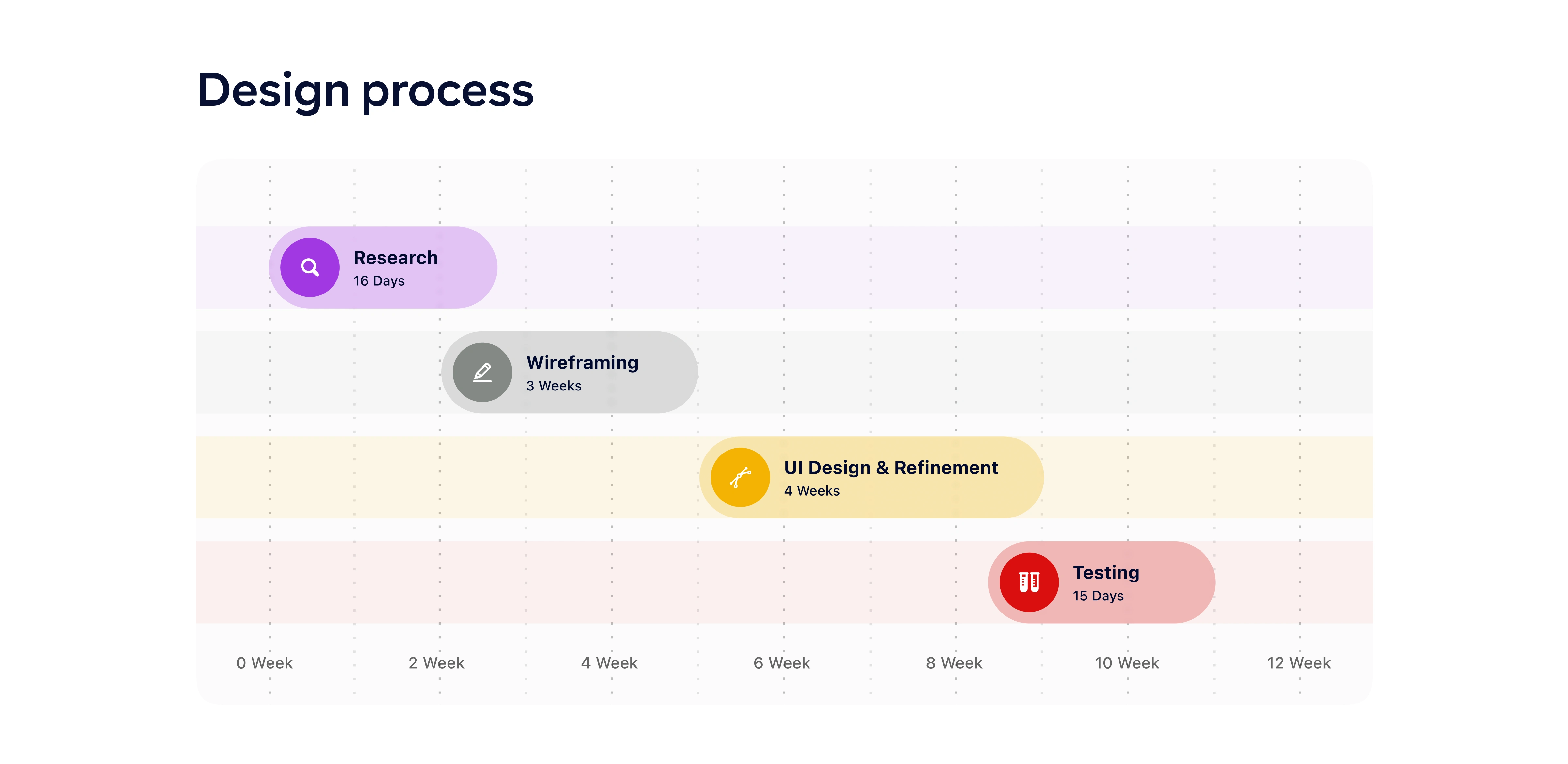 Design process

Research
16 Days

Wireframing
3 Weeks

UI Design & Refinement
4 Weeks

Testing
15 Days

0 Week
2 Week
4 Week
6 Week
8 Week
10 Week
12 Week